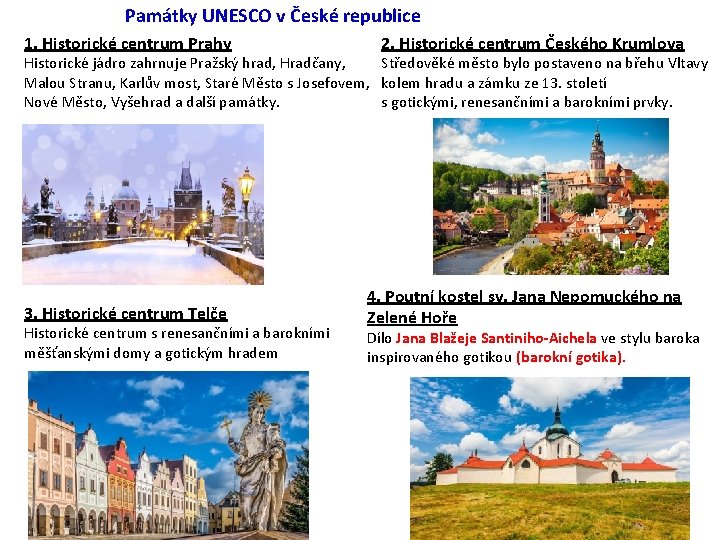 Památky UNESCO v České republice

1. Historické centrum Prahy
Historické jádro zahrnuje Pražský hrad, Hradčany, Malou Stranu, Karlův most, Staré Město s Josefovem, Nové Město, Vyšehrad a další památky.

2. Historické centrum Českého Krumlova
Středověké město bylo postaveno na břehu Vltavy kolem hradu a zámku ze 13. století s gotickými, renesančními a barokními prvky.

3. Historické centrum Telče
Historické centrum s renesančními a barokními měšťanskými domy a gotickým hradem

4. Poutní kostel sv. Jana Nepomuckého na Zelené Hoře
Dílo Jana Blažeje Santiniho-Aichela ve stylu baroka inspirovaného gotikou (barokní gotika).